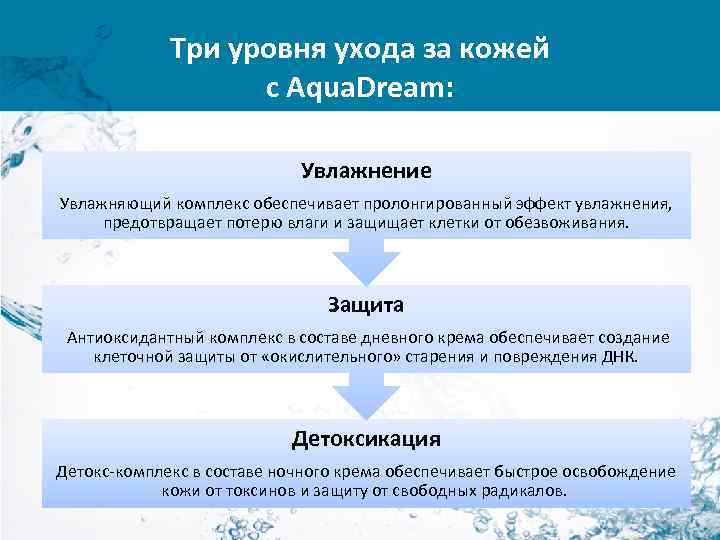 Три уровня ухода за кожей с AquaDream:

Увлажнение

Увлажняющий комплекс обеспечивает пролонгированный эффект увлажнения, предотвращает потерю влаги и защищает клетки от обезвоживания.

Защита

Антиоксидантный комплекс в составе дневного крема обеспечивает создание клеточной защиты от «окислительного» старения и повреждения ДНК.

Детоксикация

Детокс-комплекс в составе ночного крема обеспечивает быстрое освобождение кожи от токсинов и защиту от свободных радикалов.